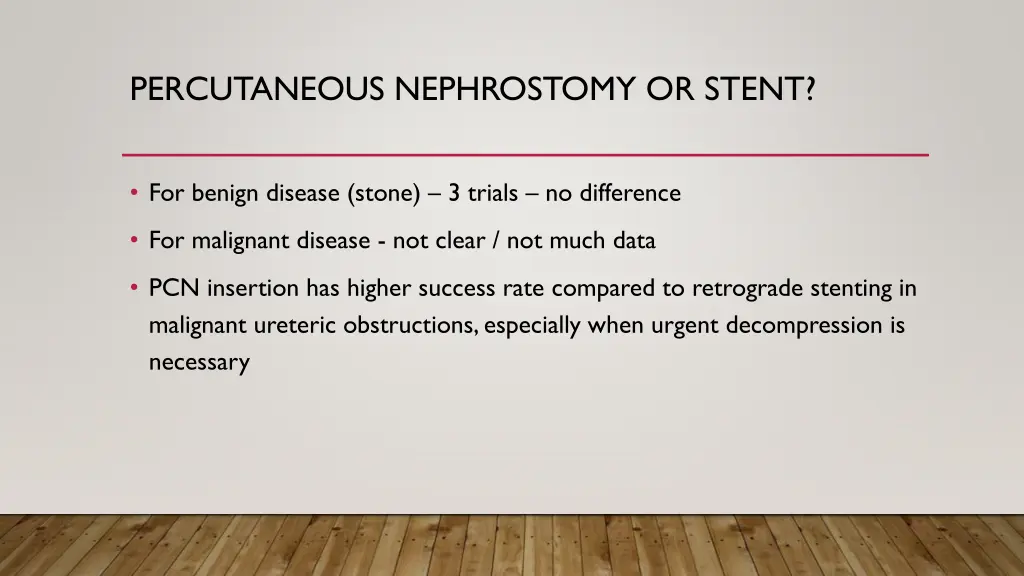 PERCUTANEOUS NEPHROSTOMY OR STENT?

• For benign disease (stone) – 3 trials – no difference

• For malignant disease - not clear / not much data

• PCN insertion has higher success rate compared to retrograde stenting in malignant ureteric obstructions, especially when urgent decompression is necessary